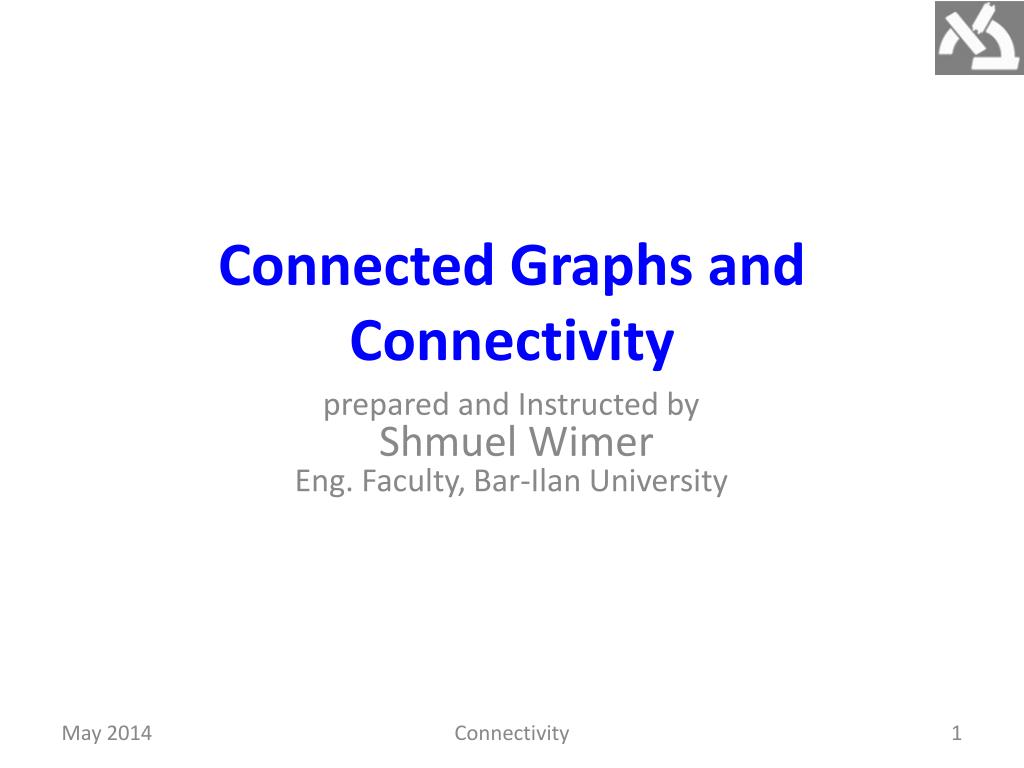 Connected Graphs and Connectivity

prepared and Instructed by
Shmuel Wimer
Eng. Faculty, Bar-Ilan University

May 2014

Connectivity

1